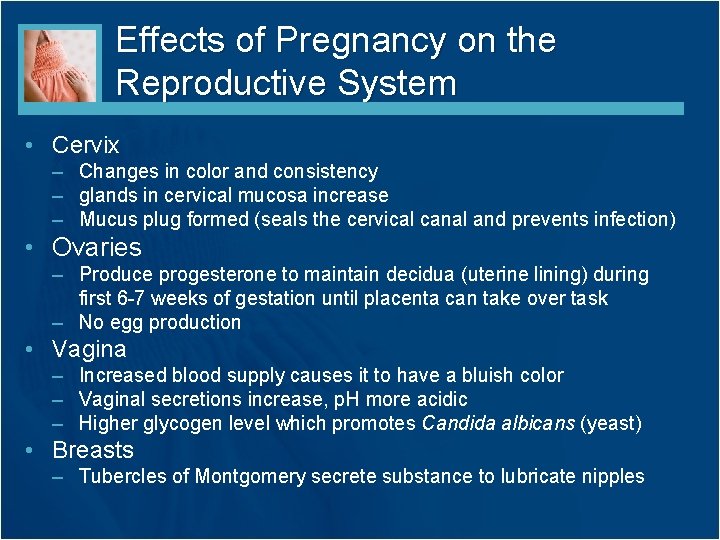 Effects of Pregnancy on the Reproductive System

• Cervix
– Changes in color and consistency
– glands in cervical mucosa increase
– Mucus plug formed (seals the cervical canal and prevents infection)
• Ovaries
– Produce progesterone to maintain decidua (uterine lining) during first 6-7 weeks of gestation until placenta can take over task
– No egg production
• Vagina
– Increased blood supply causes it to have a bluish color
– Vaginal secretions increase, pH more acidic
– Higher glycogen level which promotes Candida albicans (yeast)
• Breasts
– Tubercles of Montgomery secrete substance to lubricate nipples